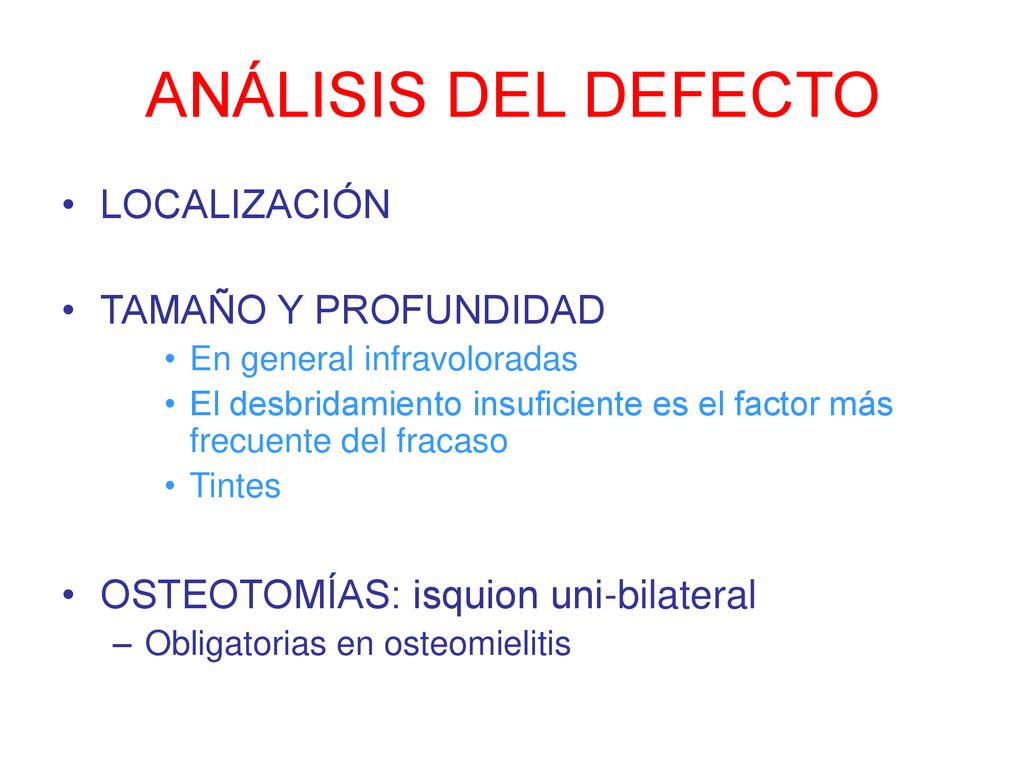 ANÁLISIS DEL DEFECTO

• LOCALIZACIÓN

• TAMAÑO Y PROFUNDIDAD
  • En general infravoloradas
  • El desbridamiento insuficiente es el factor más frecuente del fracaso
  • Tintes

• OSTEOTOMÍAS: isquion uni-bilateral
  – Obligatorias en osteomielitis